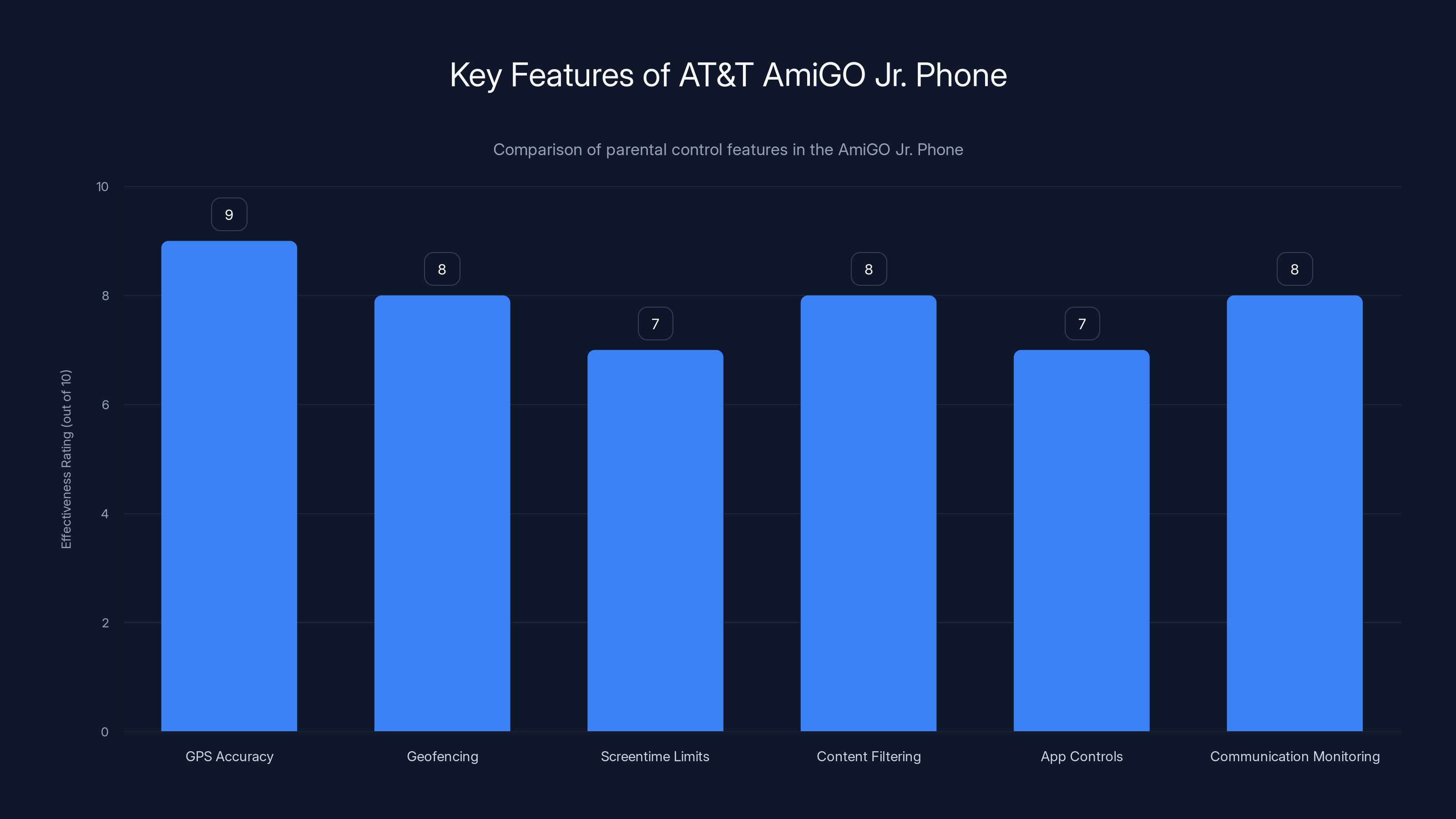 Key Features of AT&T AmiGO Jr. Phone

Comparison of parental control features in the AmiGO Jr. Phone

Effectiveness Rating (out of 10)

10
8
6
4
2
0

9
8
7
8
7
8

GPS Accuracy
Geofencing
Screentime Limits
Content Filtering
App Controls
Communication Monitoring